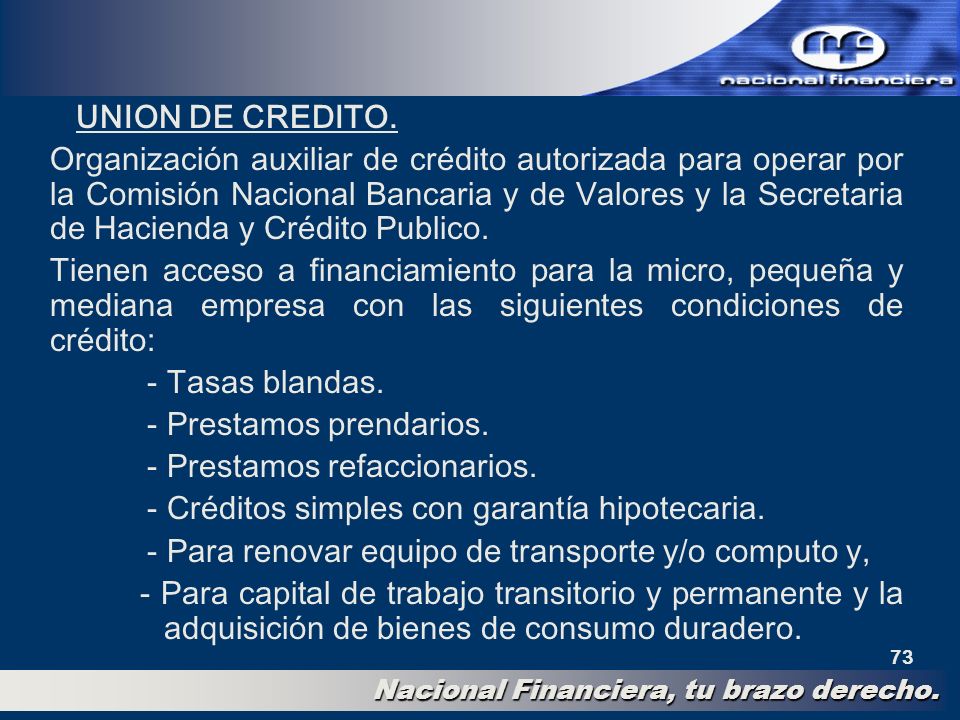 nacional financiera

UNION DE CREDITO.

Organización auxiliar de crédito autorizada para operar por la Comisión Nacional Bancaria y de Valores y la Secretaria de Hacienda y Crédito Publico.

Tienen acceso a financiamiento para la micro, pequeña y mediana empresa con las siguientes condiciones de crédito:

- Tasas blandas.
- Prestamos prendarios.
- Prestamos refaccionarios.
- Créditos simples con garantía hipotecaria.
- Para renovar equipo de transporte y/o computo y,
- Para capital de trabajo transitorio y permanente y la adquisición de bienes de consumo duradero.

73

Nacional Financiera, tu brazo derecho.